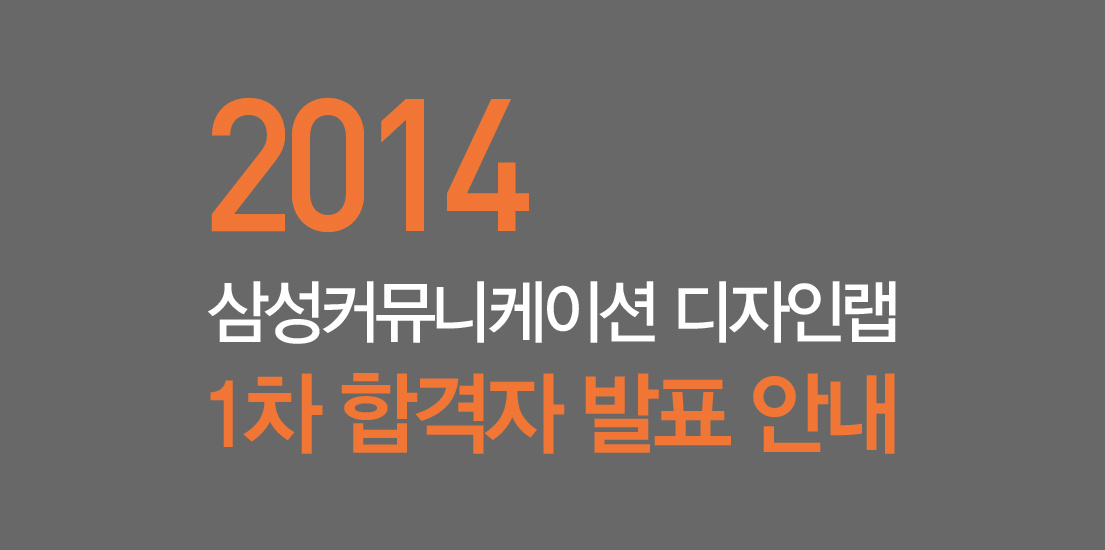 2014
삼성커뮤니케이션 디자인랩
1차 합격자 발표 안내